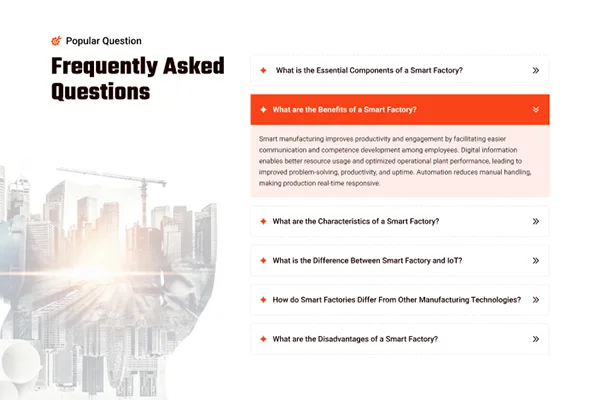 Popular Question

Frequently Asked Questions

What is the Essential Components of a Smart Factory?

What are the Benefits of a Smart Factory?

Smart manufacturing improves productivity and engagement by facilitating easier communication and competence development among employees. Digital information enables better resource usage and optimized operational plant performance, leading to improved problem-solving, productivity, and uptime. Automation reduces manual handling, making production real-time responsive.

What are the Characteristics of a Smart Factory?

What is the Difference Between Smart Factory and IoT?

How do Smart Factories Differ From Other Manufacturing Technologies?

What are the Disadvantages of a Smart Factory?